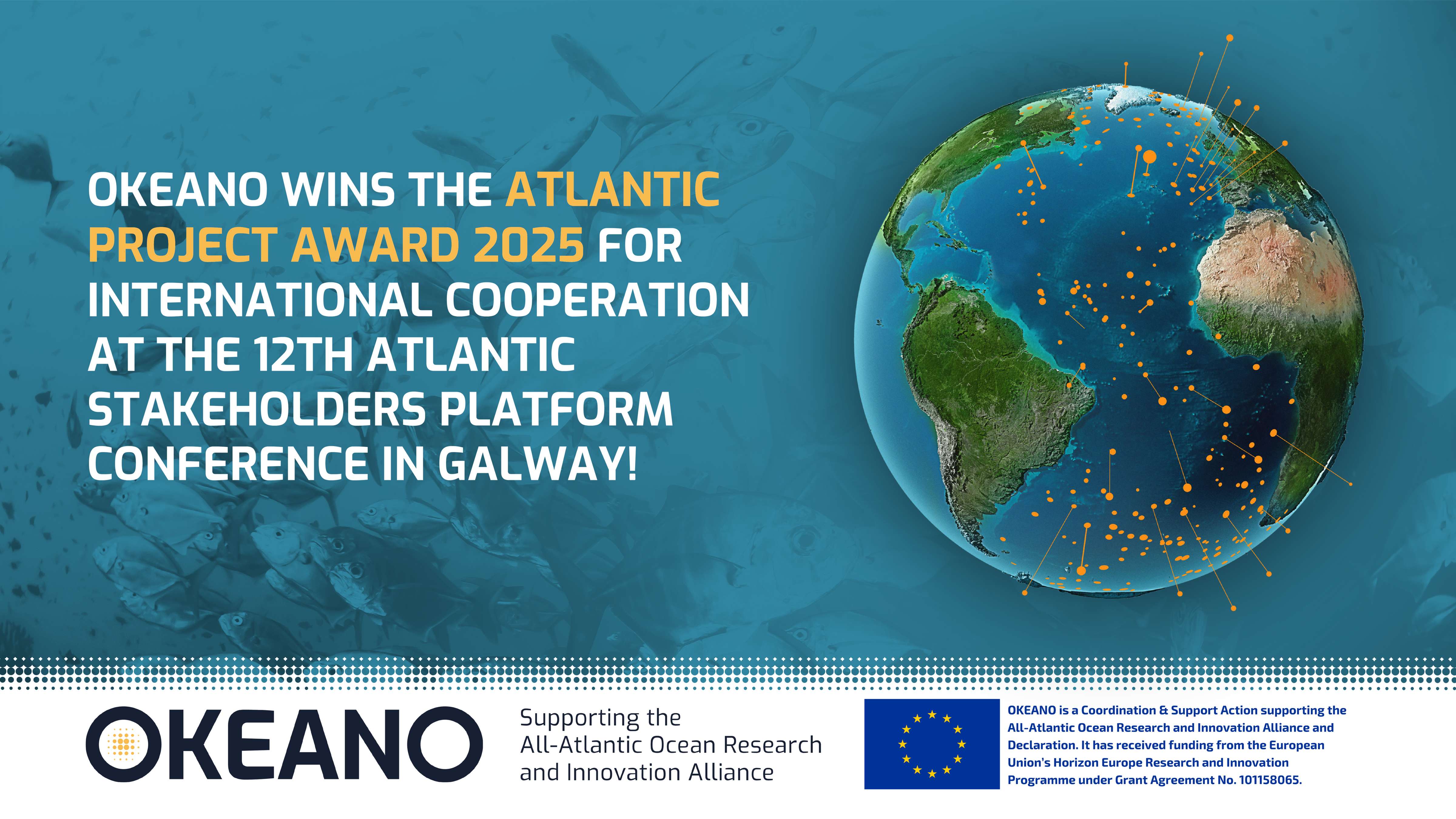 OKEANO WINS THE ATLANTIC PROJECT AWARD 2025 FOR INTERNATIONAL COOPERATION AT THE 12TH ATLANTIC STAKEHOLDERS PLATFORM CONFERENCE IN GALWAY!

OKEANO

Supporting the All-Atlantic Ocean Research and Innovation Alliance

OKEANO is a Coordination & Support Action supporting the All-Atlantic Ocean Research and Innovation Alliance and Declaration. It has received funding from the European Union's Horizon Europe Research and Innovation Programme under Grant Agreement No. 101158065.